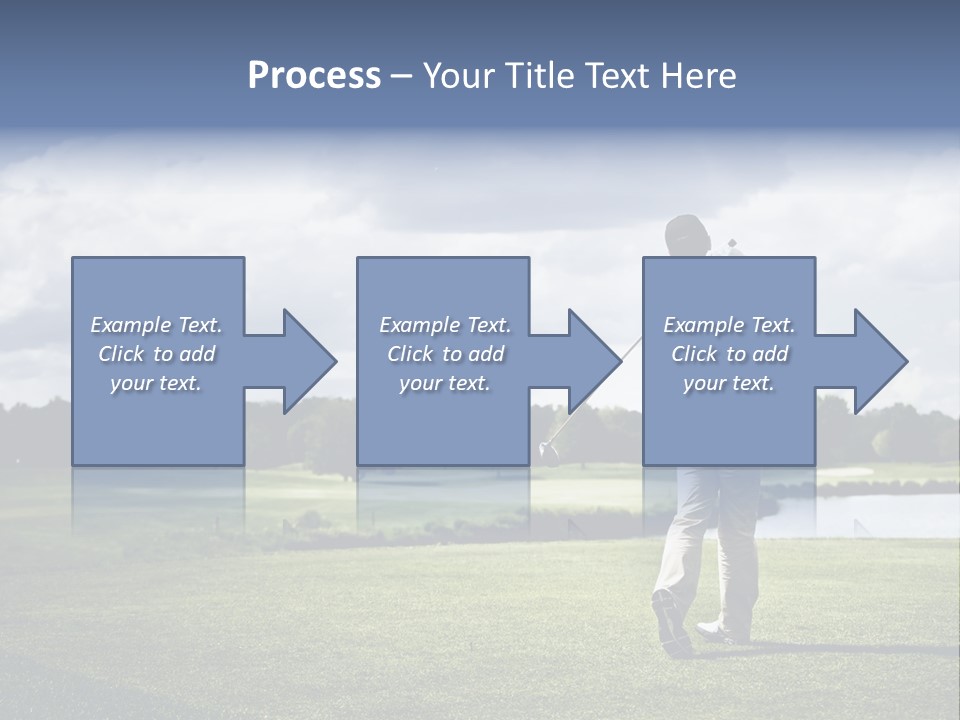 Process – Your Title Text Here

Example Text. Click to add your text.

Example Text. Click to add your text.

Example Text. Click to add your text.